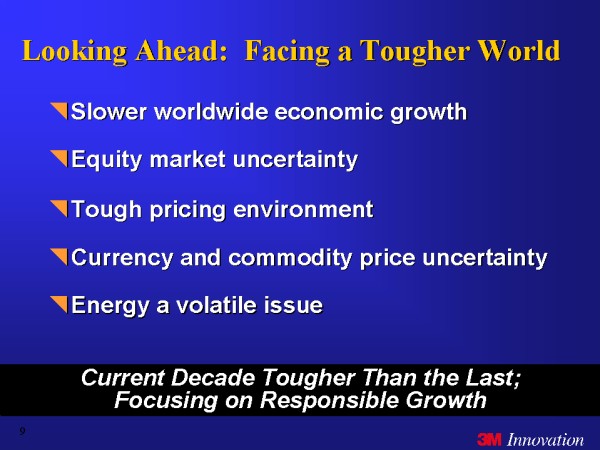 Looking Ahead: Facing a Tougher World

Slower worldwide economic growth

Equity market uncertainty

Tough pricing environment

Currency and commodity price uncertainty

Energy a volatile issue

Current Decade Tougher Than the Last; Focusing on Responsible Growth

9

3M Innovation